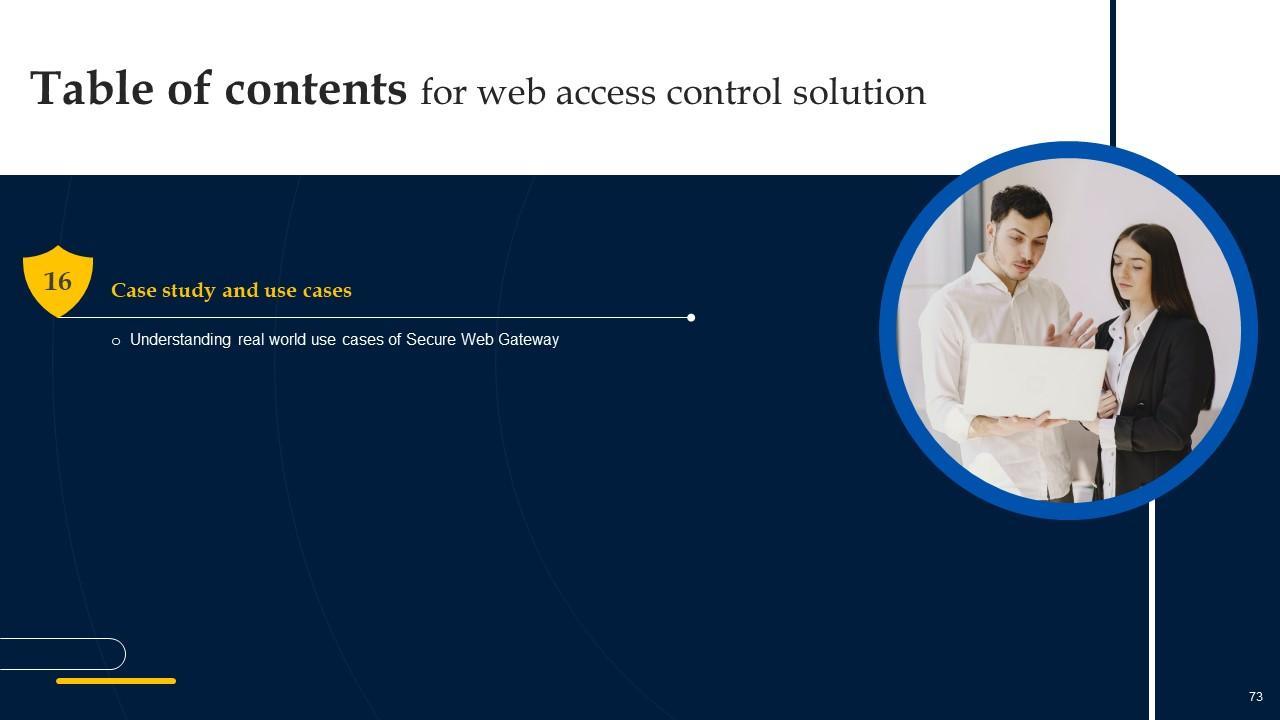 Table of contents for web access control solution

16

Case study and use cases

o Understanding real world use cases of Secure Web Gateway

73